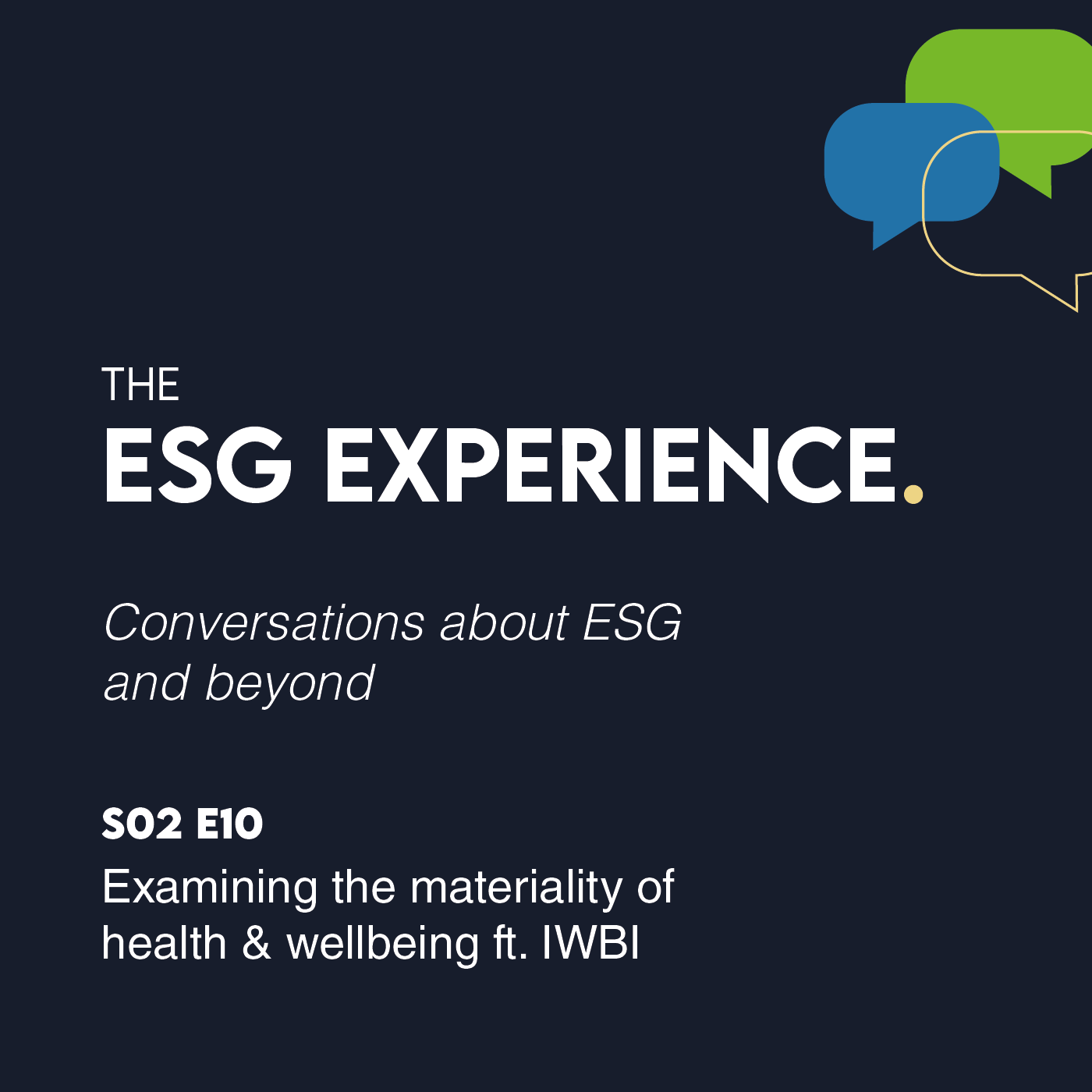 THE
ESG EXPERIENCE.

Conversations about ESG and beyond

S02 E10

Examining the materiality of health & wellbeing ft. IWBI